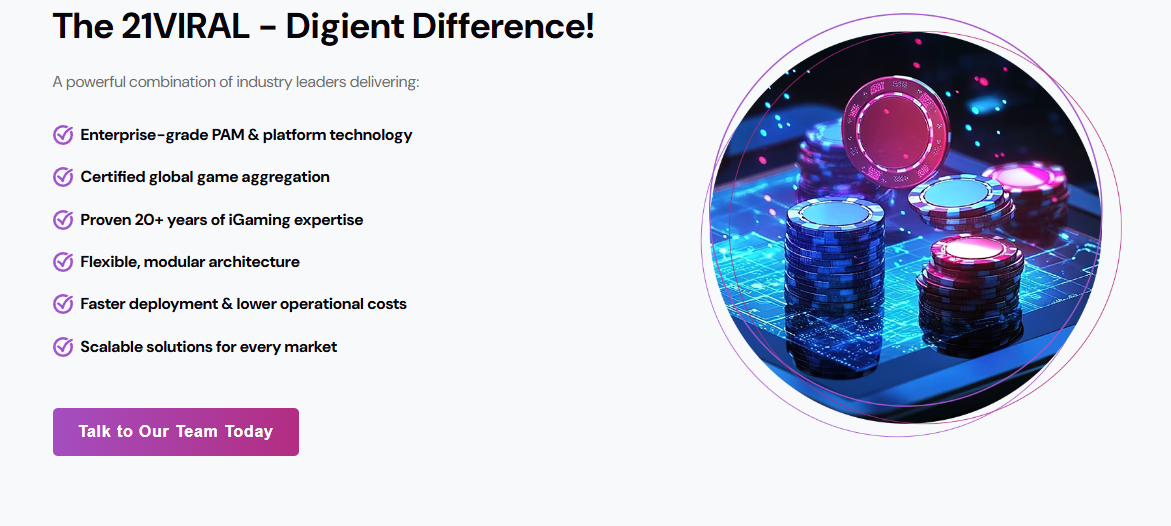 The 21VIRAL - Digient Difference!

A powerful combination of industry leaders delivering:

Enterprise-grade PAM & platform technology

Certified global game aggregation

Proven 20+ years of iGaming expertise

Flexible, modular architecture

Faster deployment & lower operational costs

Scalable solutions for every market

Talk to Our Team Today